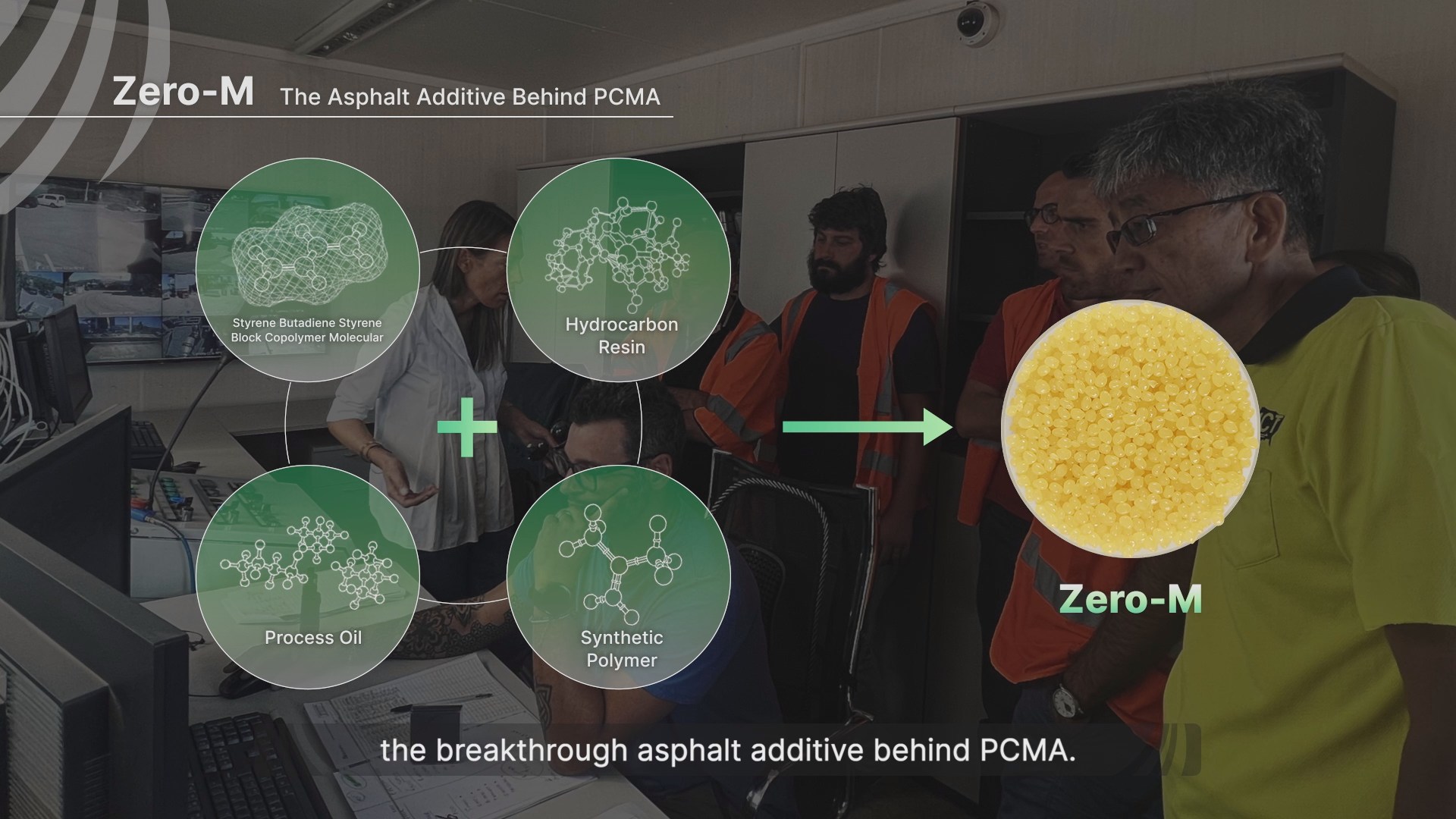 Zero-M The Asphalt Additive Behind PCMA

Styrene Butadiene Styrene Block Copolymer Molecular

Hydrocarbon Resin

+

Process Oil

Synthetic Polymer

Zero-M

the breakthrough asphalt additive behind PCMA.